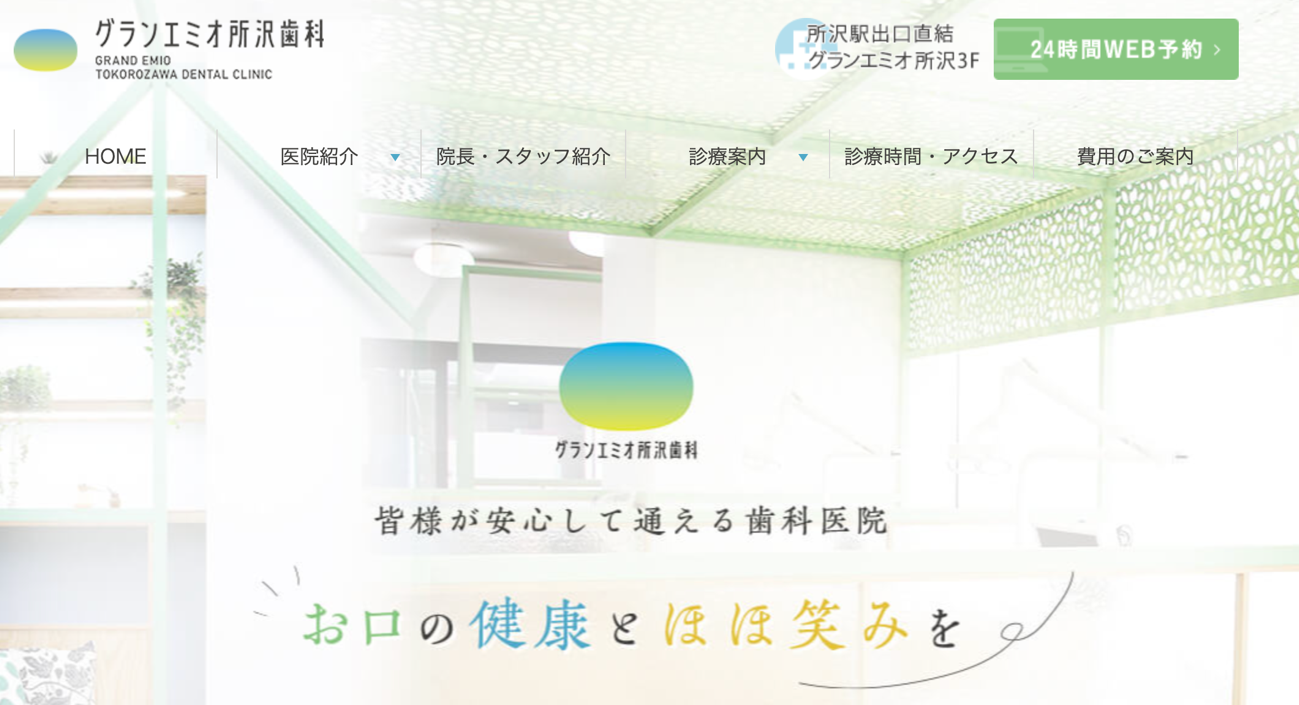 グランエミオ所沢歯科
GRAND EMIO
TOKOROZAWA DENTAL CLINIC

所沢駅出口直結
グランエミオ所沢3F

24時間WEB予約 ›

HOME
医院紹介
院長・スタッフ紹介
診療案内
診療時間・アクセス
費用のご案内

グランエミオ所沢歯科

皆様が安心して通える歯科医院

お口の健康とほほ笑みを